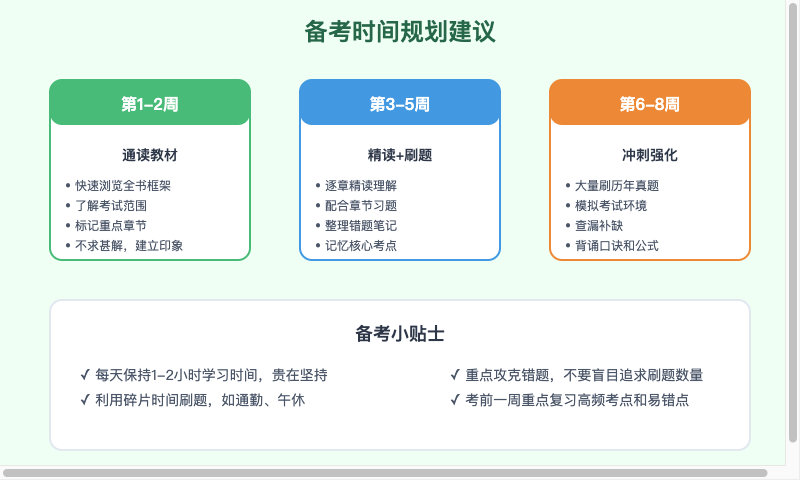 备考时间规划建议

第1-2周

通读教材

• 快速浏览全书框架
• 了解考试范围
• 标记重点章节
• 不求甚解，建立印象

第3-5周

精读+刷题

• 逐章精读理解
• 配合章节习题
• 整理错题笔记
• 记忆核心考点

第6-8周

冲刺强化

• 大量刷历年真题
• 模拟考试环境
• 查漏补缺
• 背诵口诀和公式

备考小贴士

✓ 每天保持1-2小时学习时间，贵在坚持
✓ 利用碎片时间刷题，如通勤、午休

✓ 重点攻克错题，不要盲目追求刷题数量
✓ 考前一周重点复习高频考点和易错点